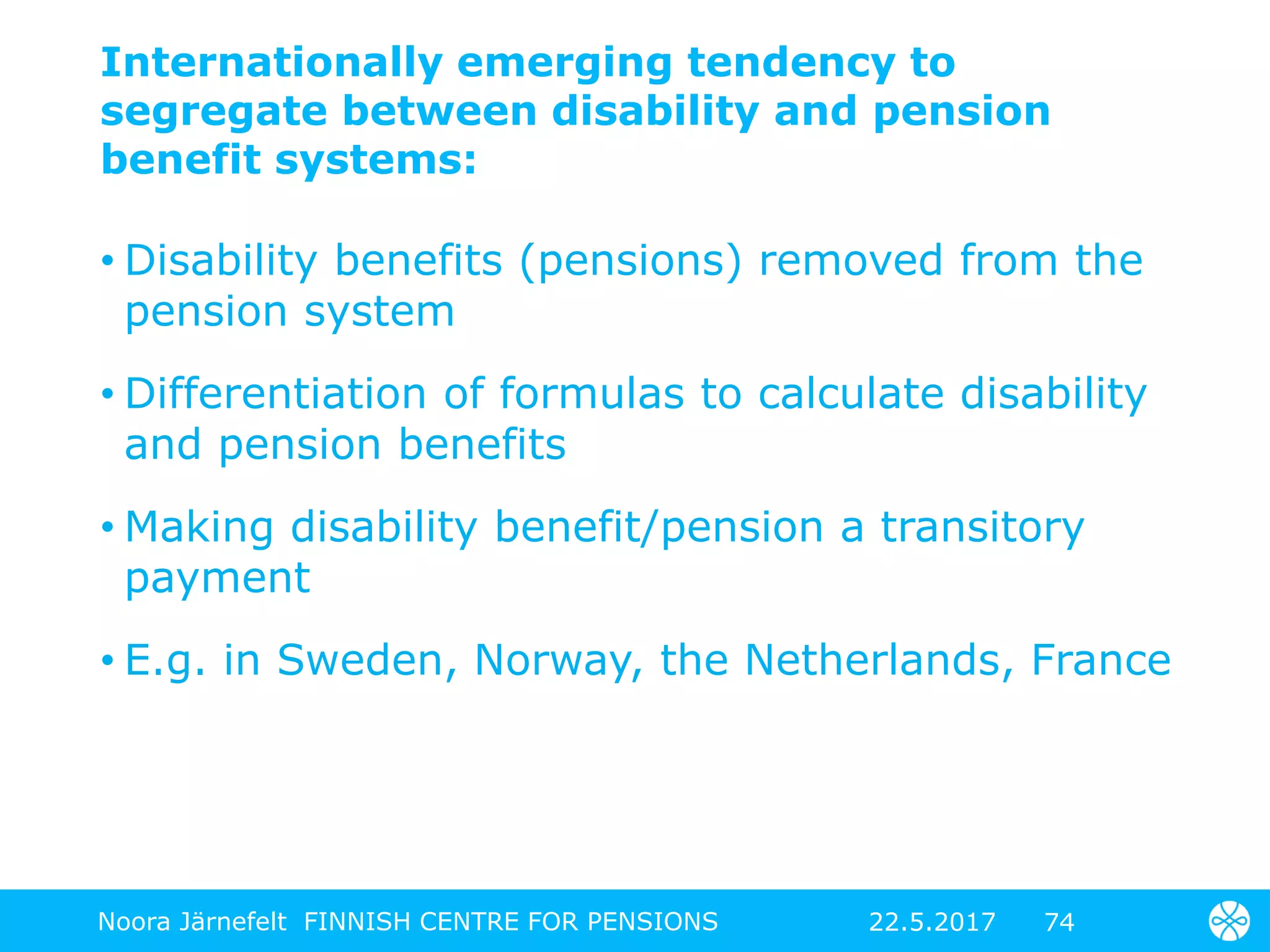 Internationally emerging tendency to segregate between disability and pension benefit systems:

• Disability benefits (pensions) removed from the pension system

• Differentiation of formulas to calculate disability and pension benefits

• Making disability benefit/pension a transitory payment

• E.g. in Sweden, Norway, the Netherlands, France

Noora Järnefelt FINNISH CENTRE FOR PENSIONS 22.5.2017 74